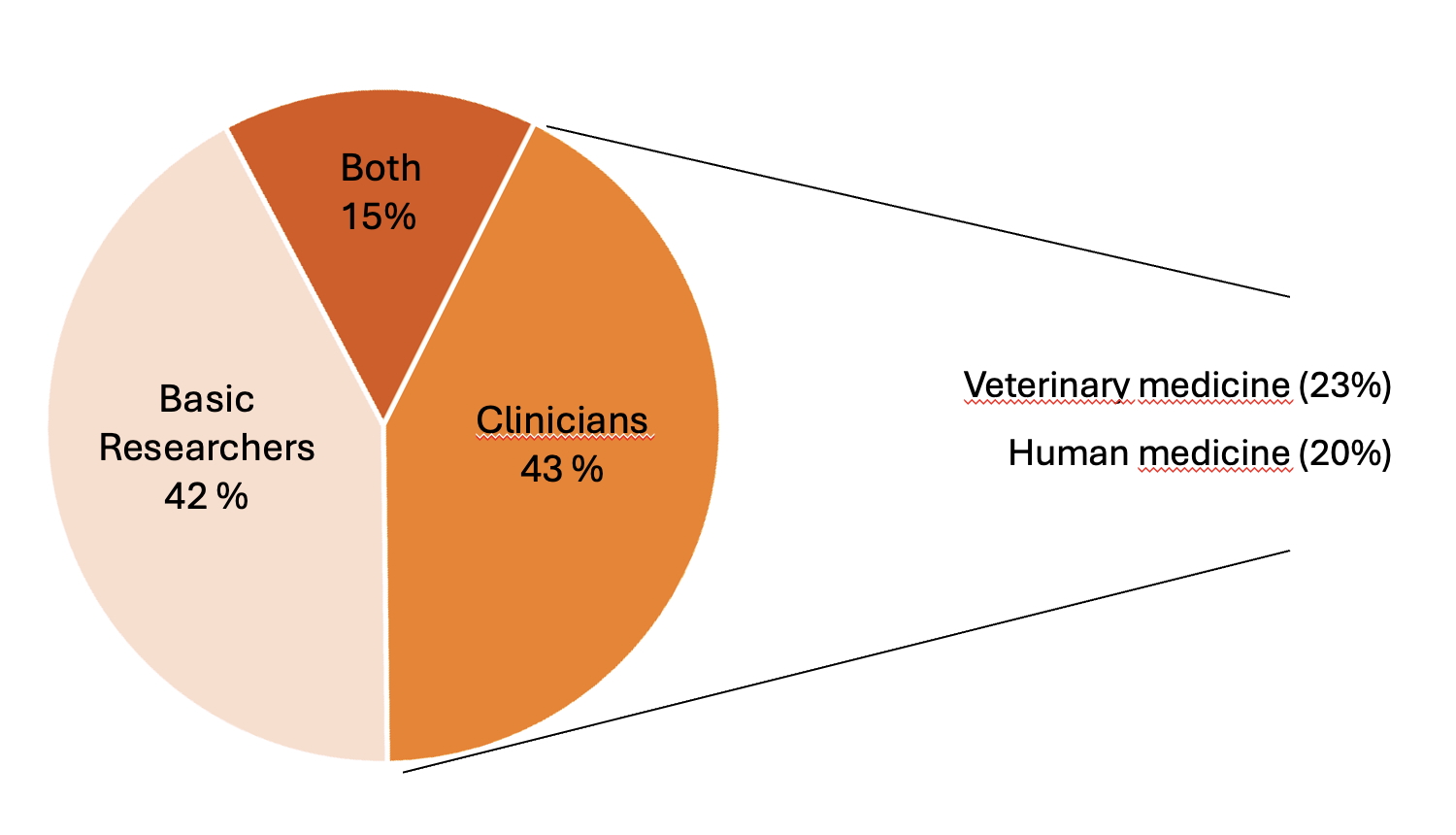 Both
15%

Basic
Researchers
42 %

Clinicians
43 %

Veterinary medicine (23%)

Human medicine (20%)